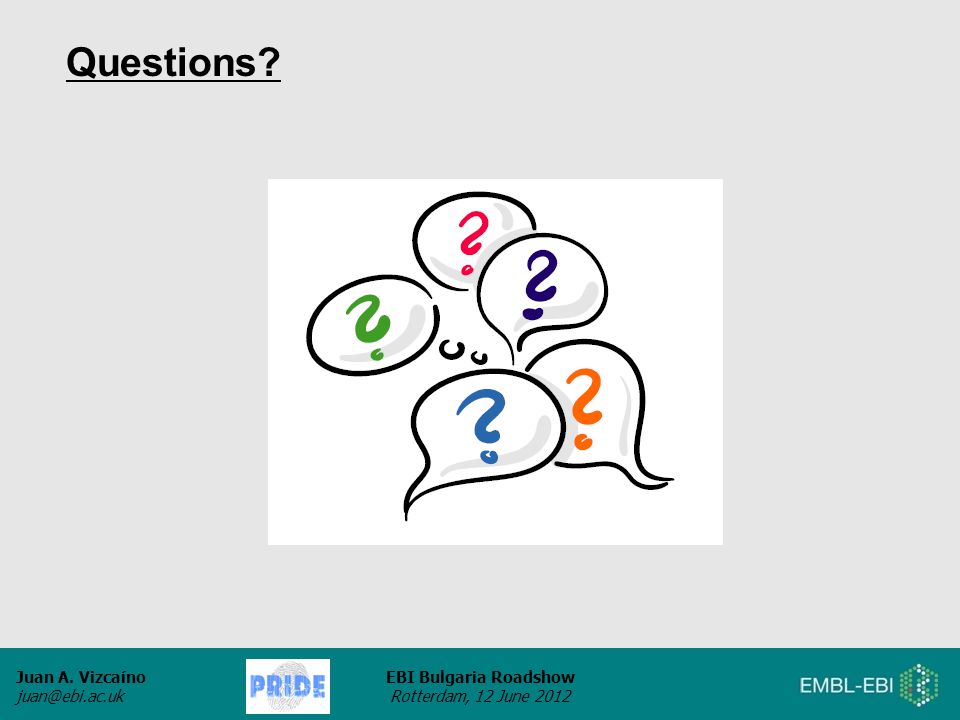 Questions?

?
?
?
?
?

Juan A. Vizcaíno
juan@ebi.ac.uk

PRIDE

EBI Bulgaria Roadshow
Rotterdam, 12 June 2012

EMBL-EBI